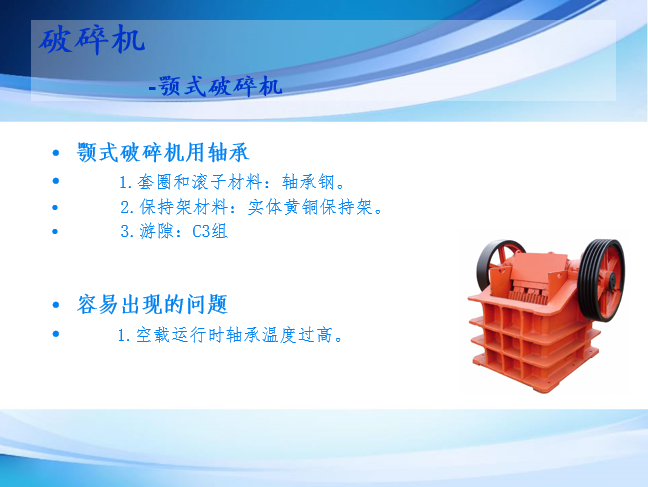 破碎机

-颚式破碎机

• 颚式破碎机用轴承
• 1.套圈和滚子材料：轴承钢。
• 2.保持架材料：实体黄铜保持架。
• 3.游隙：C3组

• 容易出现的问题
• 1.空载运行时轴承温度过高。